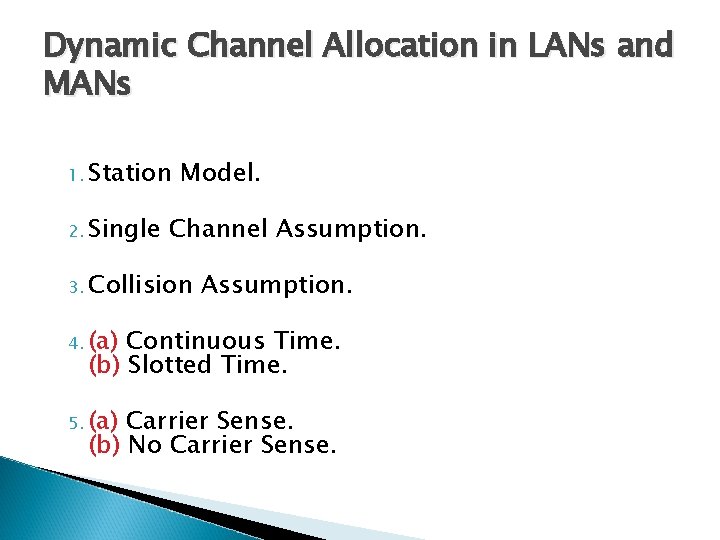 Dynamic Channel Allocation in LANs and MANs

1. Station Model.

2. Single Channel Assumption.

3. Collision Assumption.

4. (a) Continuous Time.
(b) Slotted Time.

5. (a) Carrier Sense.
(b) No Carrier Sense.